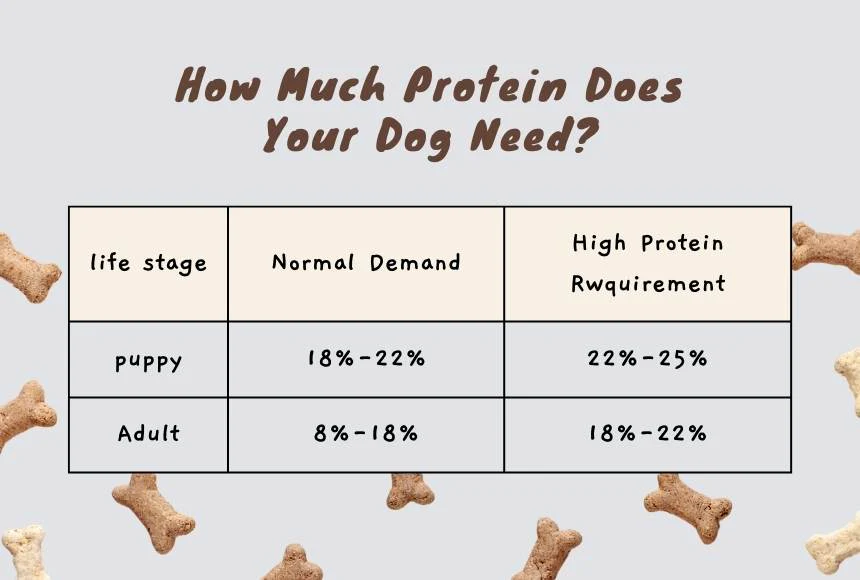 How Much Protein Does Your Dog Need?

| life stage | Normal Demand | High Protein Rwquirement |
|---|---|---|
| puppy | 18%-22% | 22%-25% |
| Adult | 8%-18% | 18%-22% |